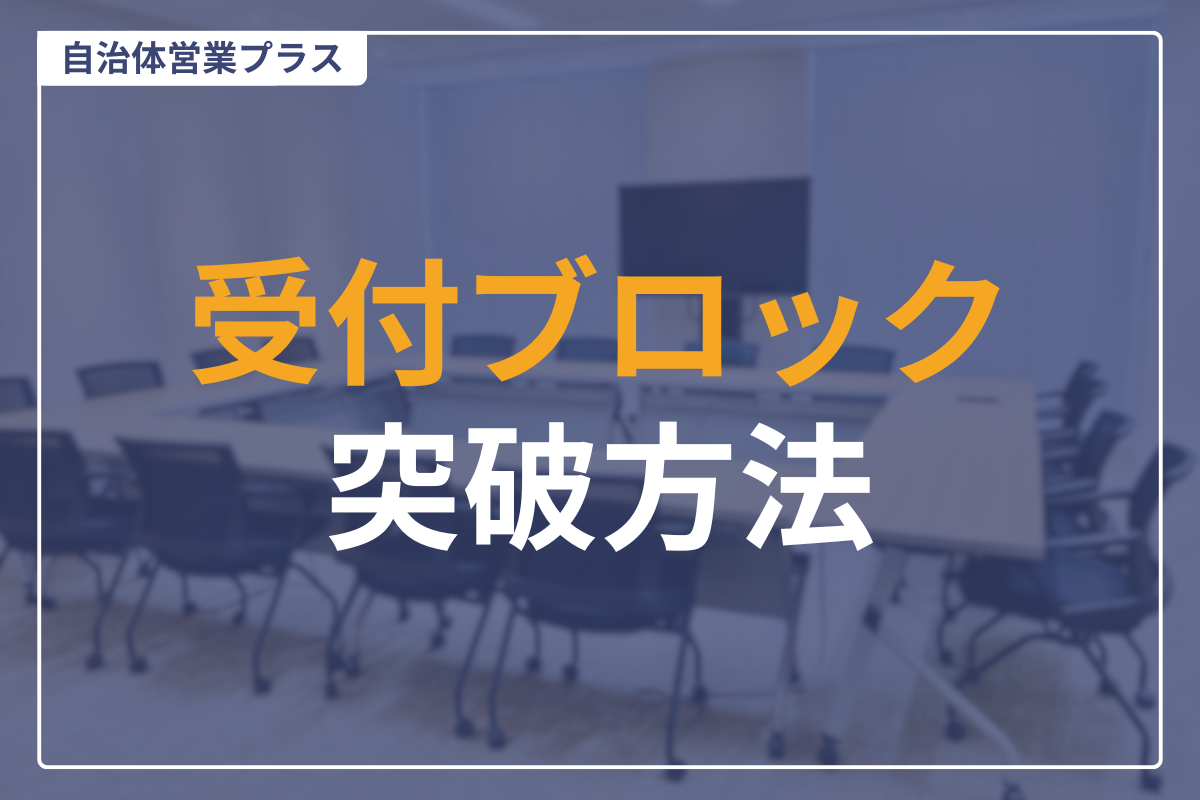 自治体営業プラス

受付ブロック
突破方法